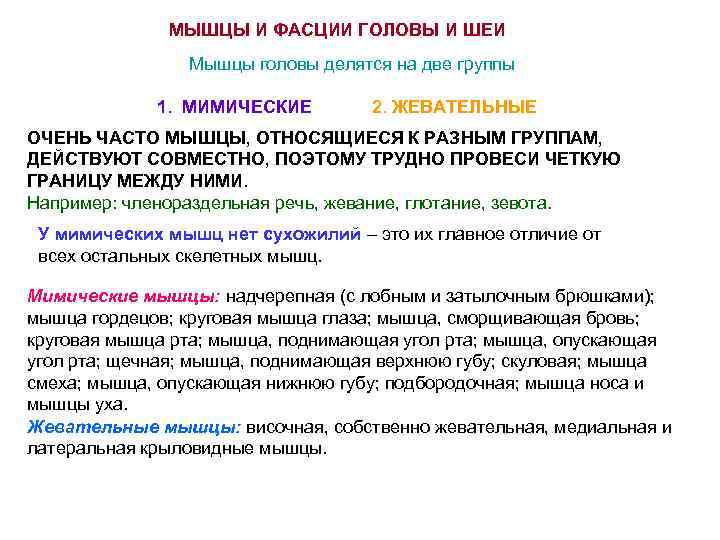 МЫШЦЫ И ФАСЦИИ ГОЛОВЫ И ШЕИ

Мышцы головы делятся на две группы

1. МИМИЧЕСКИЕ 2. ЖЕВАТЕЛЬНЫЕ

ОЧЕНЬ ЧАСТО МЫШЦЫ, ОТНОСЯЩИЕСЯ К РАЗНЫМ ГРУППАМ, ДЕЙСТВУЮТ СОВМЕСТНО, ПОЭТОМУ ТРУДНО ПРОВЕСИ ЧЕТКУЮ ГРАНИЦУ МЕЖДУ НИМИ.
Например: членораздельная речь, жевание, глотание, зевота.

У мимических мышц нет сухожилий – это их главное отличие от всех остальных скелетных мышц.

Мимические мышцы: надчерепная (с лобным и затылочным брюшками); мышца гордецов; круговая мышца глаза; мышца, сморщивающая бровь; круговая мышца рта; мышца, поднимающая угол рта; мышца, опускающая угол рта; щечная; мышца, поднимающая верхнюю губу; скуловая; мышца смеха; мышца, опускающая нижнюю губу; подбородочная; мышца носа и мышцы уха.
Жевательные мышцы: височная, собственно жевательная, медиальная и латеральная крыловидные мышцы.